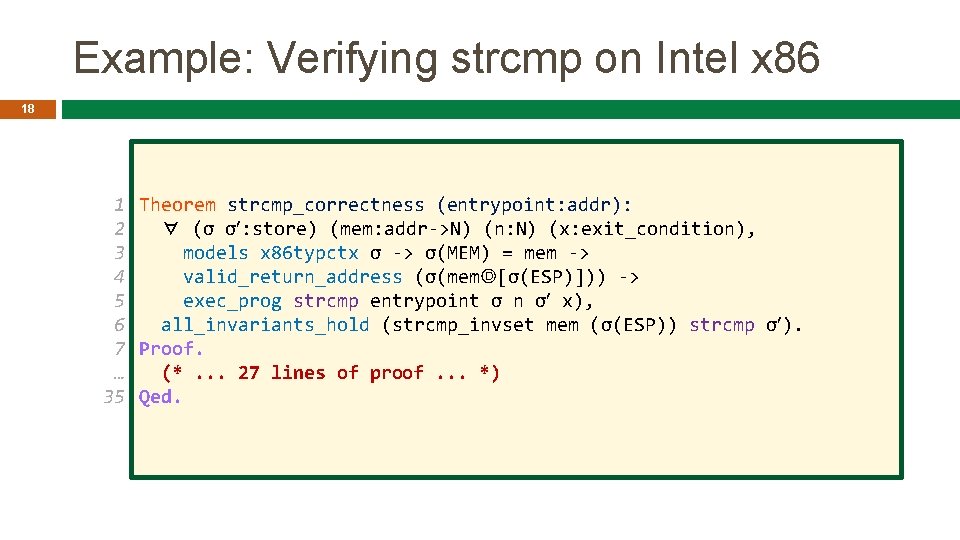 Example: Verifying strcmp on Intel x86

18

1 Theorem strcmp_correctness (entrypoint:addr):
2   ∀ (σ σ':store) (mem:addr->N) (n:N) (x:exit_condition),
3     models x86typctx σ -> σ(MEM) = mem ->
4     valid_return_address (σ(mem©[σ(ESP)])) ->
5     exec_prog strcmp entrypoint σ n σ' x),
6   all_invariants_hold (strcmp_invset mem (σ(ESP)) strcmp σ').
7 Proof.
…   (* ... 27 lines of proof ... *)
35 Qed.